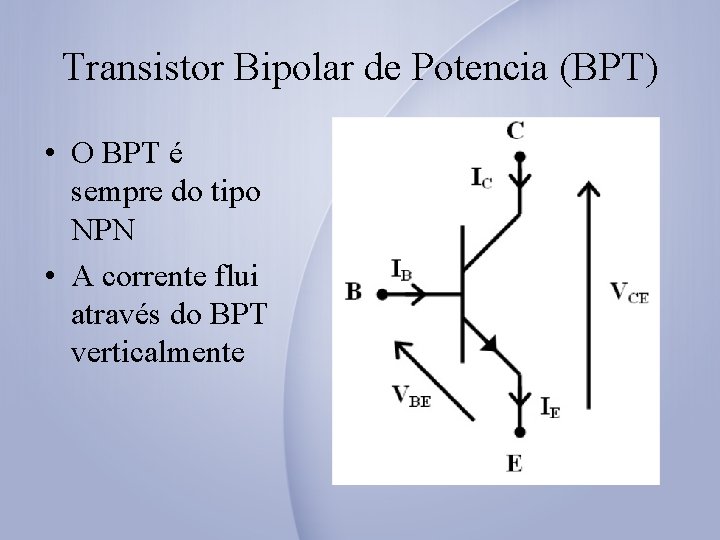 Transistor Bipolar de Potencia (BPT)

• O BPT é sempre do tipo NPN

• A corrente flui através do BPT verticalmente

C

$I_C$

$I_B$

B

$V_{CE}$

$V_{BE}$

$I_E$

E